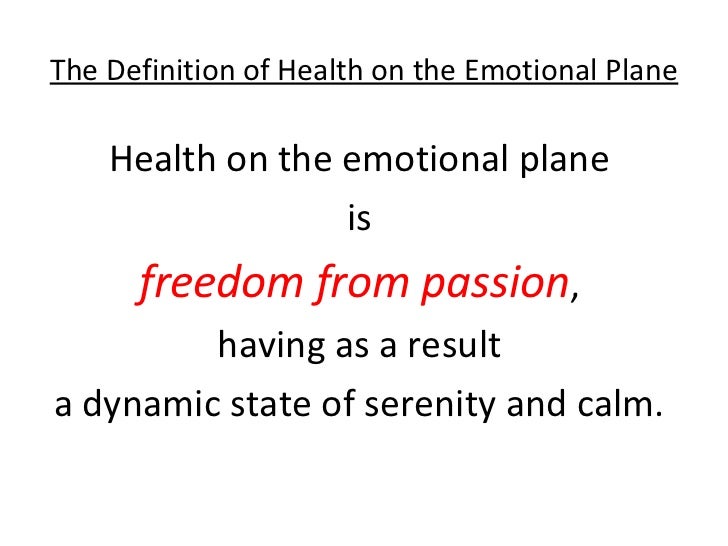 The Definition of Health on the Emotional Plane

Health on the emotional plane
is
freedom from passion,
having as a result
a dynamic state of serenity and calm.